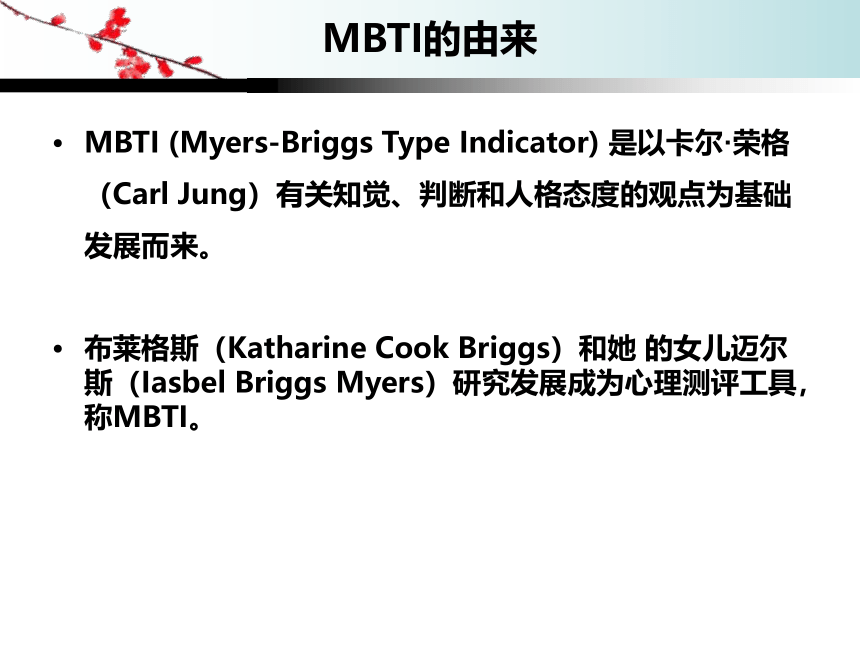 MBTI的由来

• MBTI (Myers-Briggs Type Indicator) 是以卡尔·荣格（Carl Jung）有关知觉、判断和人格态度的观点为基础发展而来。

• 布莱格斯（Katharine Cook Briggs）和她 的女儿迈尔斯（Iasbel Briggs Myers）研究发展成为心理测评工具，称MBTI。